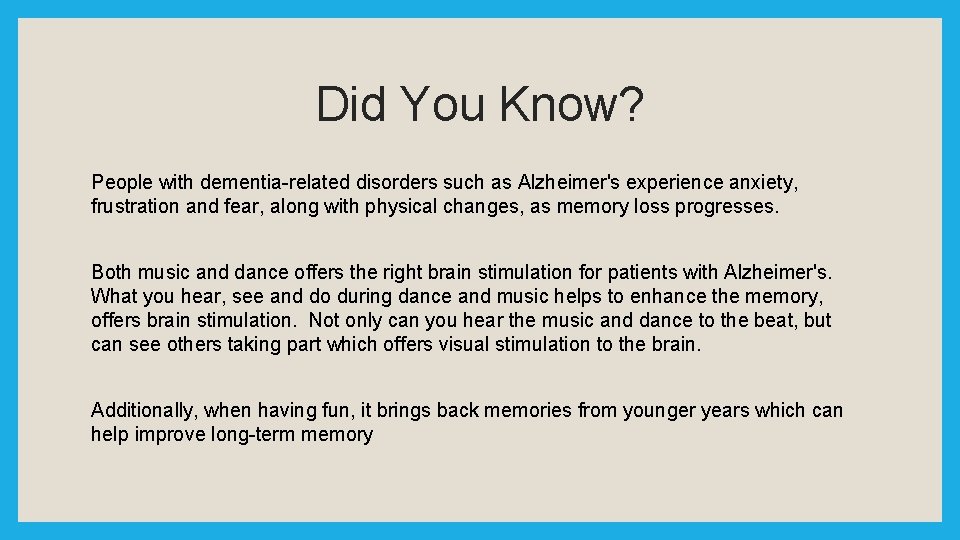 Did You Know?

People with dementia-related disorders such as Alzheimer's experience anxiety, frustration and fear, along with physical changes, as memory loss progresses.

Both music and dance offers the right brain stimulation for patients with Alzheimer's. What you hear, see and do during dance and music helps to enhance the memory, offers brain stimulation. Not only can you hear the music and dance to the beat, but can see others taking part which offers visual stimulation to the brain.

Additionally, when having fun, it brings back memories from younger years which can help improve long-term memory